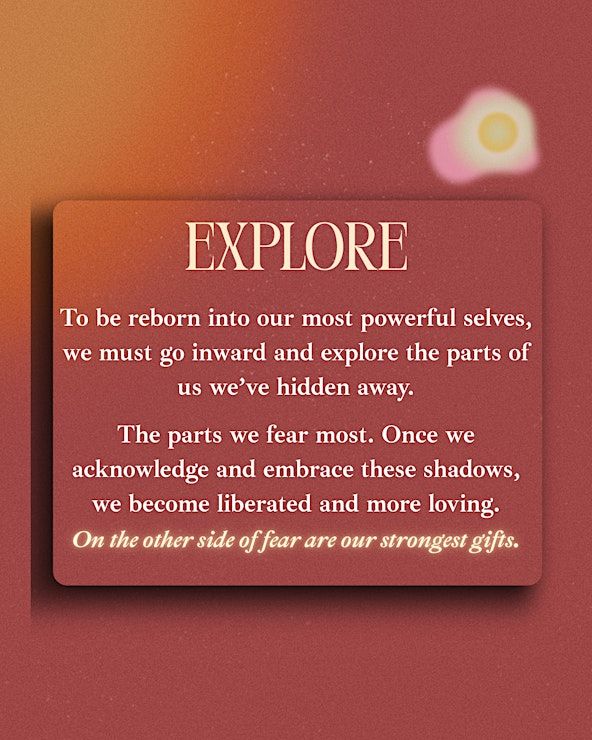 EXPLORE

To be reborn into our most powerful selves, we must go inward and explore the parts of us we've hidden away.

The parts we fear most. Once we acknowledge and embrace these shadows, we become liberated and more loving.
On the other side of fear are our strongest gifts.